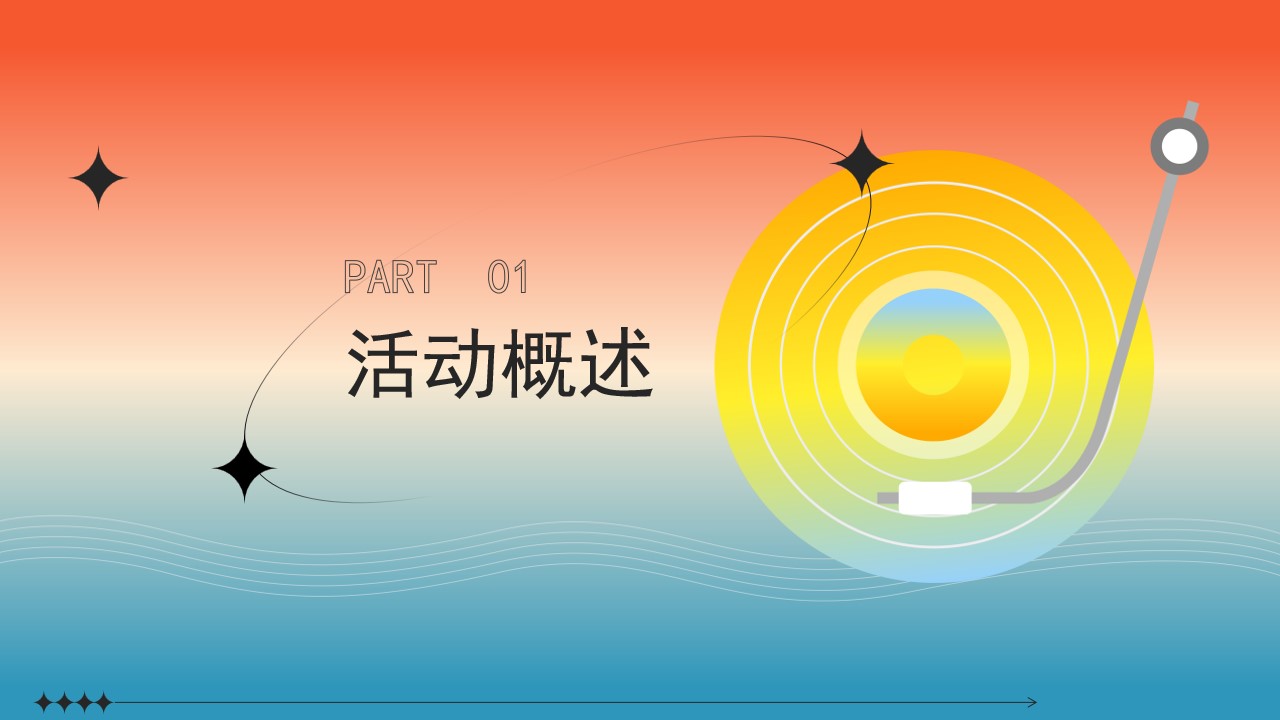 PART 01
活动概述